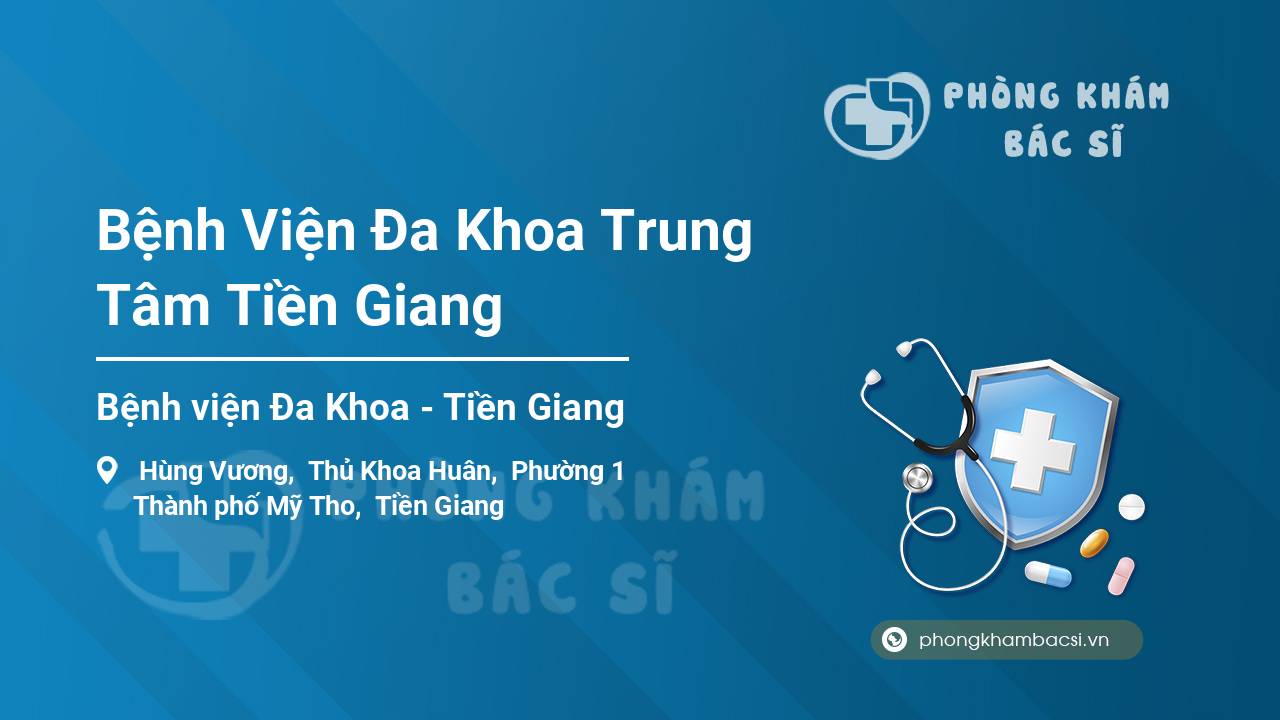 PHÒNG KHÁM
BÁC SĨ

Bệnh Viện Đa Khoa Trung Tâm Tiền Giang

Bệnh viện Đa Khoa - Tiền Giang

Hùng Vương, Thủ Khoa Huân, Phường 1
Thành phố Mỹ Tho, Tiền Giang

PHÒNG KHÁM
BÁC SĨ

phongkhambacsi.vn